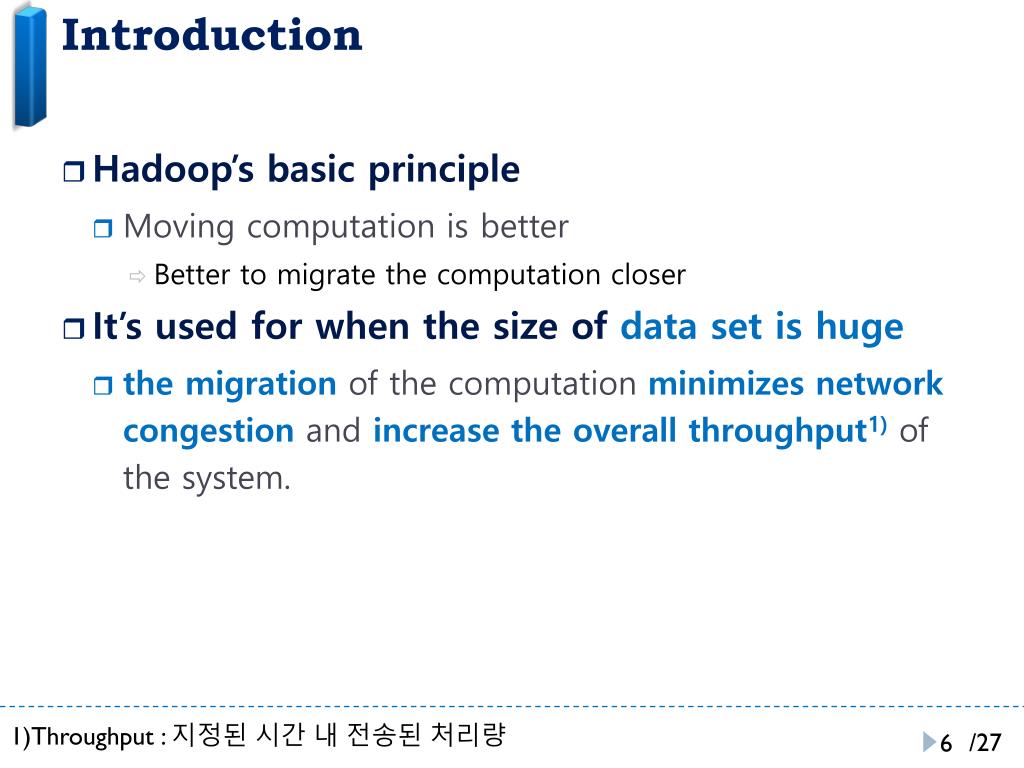 Introduction

Hadoop's basic principle

Moving computation is better

Better to migrate the computation closer

It's used for when the size of data set is huge

the migration of the computation minimizes network congestion and increase the overall throughput$^{1)}$ of the system.

1)Throughput : 지정된 시간 내 전송된 처리량

6 /27